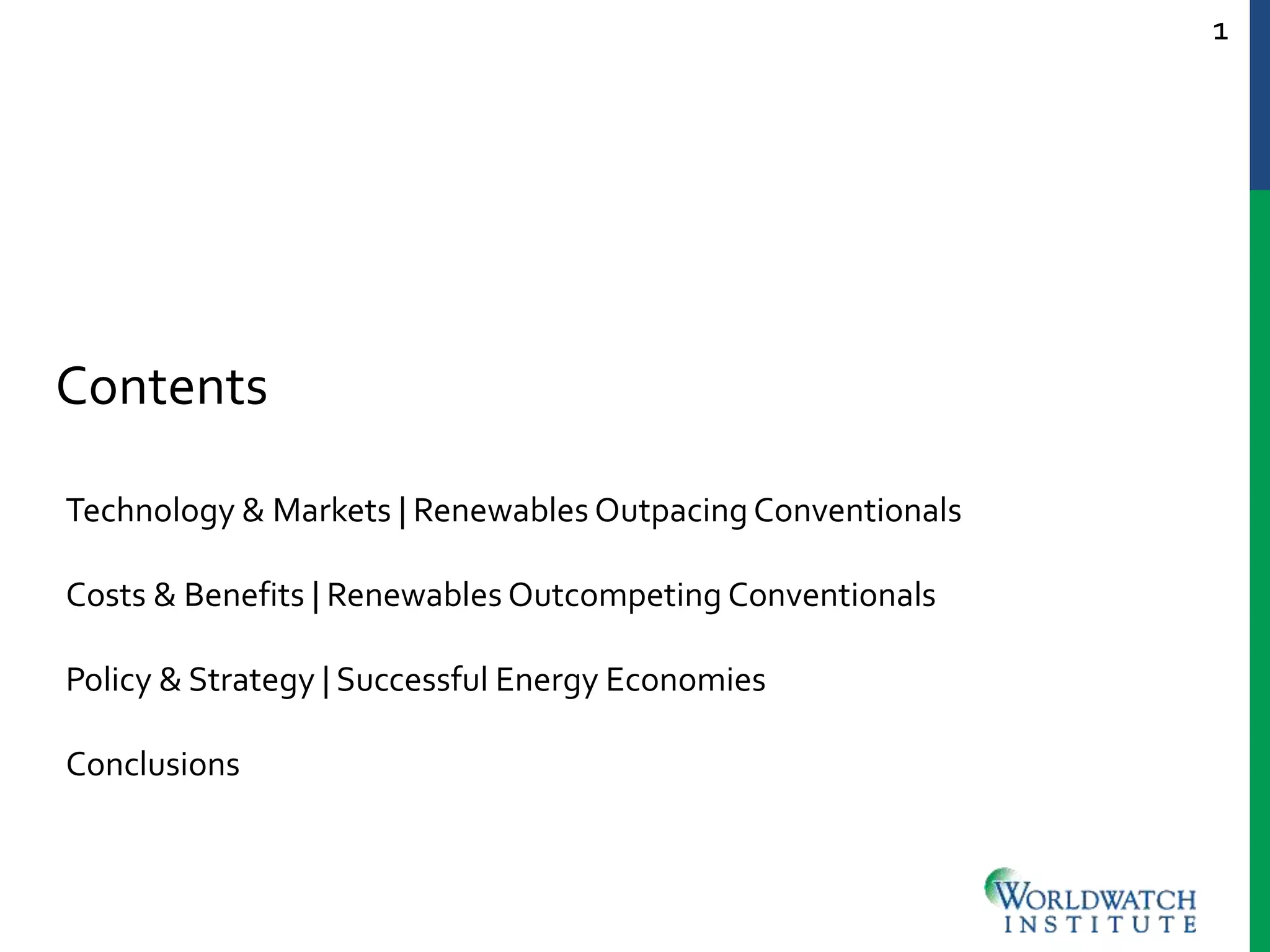 1

Contents

Technology & Markets | Renewables Outpacing Conventionals

Costs & Benefits | Renewables Outcompeting Conventionals

Policy & Strategy | Successful Energy Economies

Conclusions

WORLDWATCH INSTITUTE